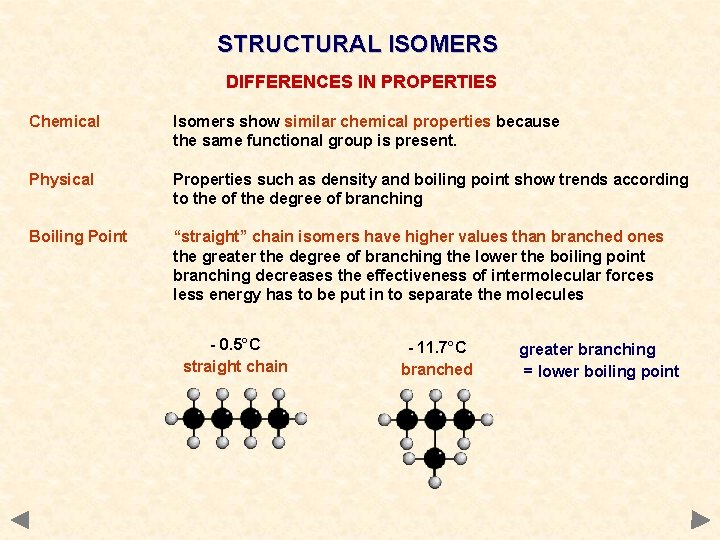 STRUCTURAL ISOMERS

DIFFERENCES IN PROPERTIES

Chemical

Isomers show similar chemical properties because the same functional group is present.

Physical

Properties such as density and boiling point show trends according to the of the degree of branching

Boiling Point

"straight" chain isomers have higher values than branched ones
the greater the degree of branching the lower the boiling point
branching decreases the effectiveness of intermolecular forces
less energy has to be put in to separate the molecules

- 0.5°C
straight chain

- 11.7°C
branched

greater branching
= lower boiling point